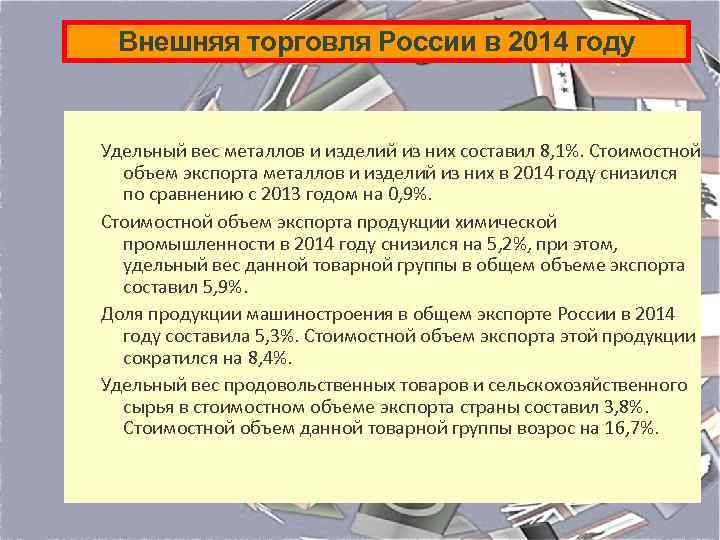 Внешняя торговля России в 2014 году

Удельный вес металлов и изделий из них составил 8,1%. Стоимостной объем экспорта металлов и изделий из них в 2014 году снизился по сравнению с 2013 годом на 0,9%.

Стоимостной объем экспорта продукции химической промышленности в 2014 году снизился на 5,2%, при этом, удельный вес данной товарной группы в общем объеме экспорта составил 5,9%.

Доля продукции машиностроения в общем экспорте России в 2014 году составила 5,3%. Стоимостной объем экспорта этой продукции сократился на 8,4%.

Удельный вес продовольственных товаров и сельскохозяйственного сырья в стоимостном объеме экспорта страны составил 3,8%. Стоимостной объем данной товарной группы возрос на 16,7%.